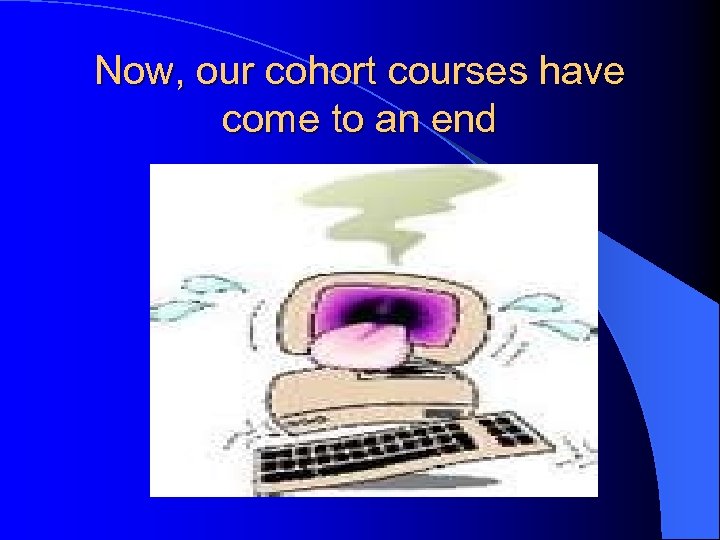 Now, our cohort courses have come to an end